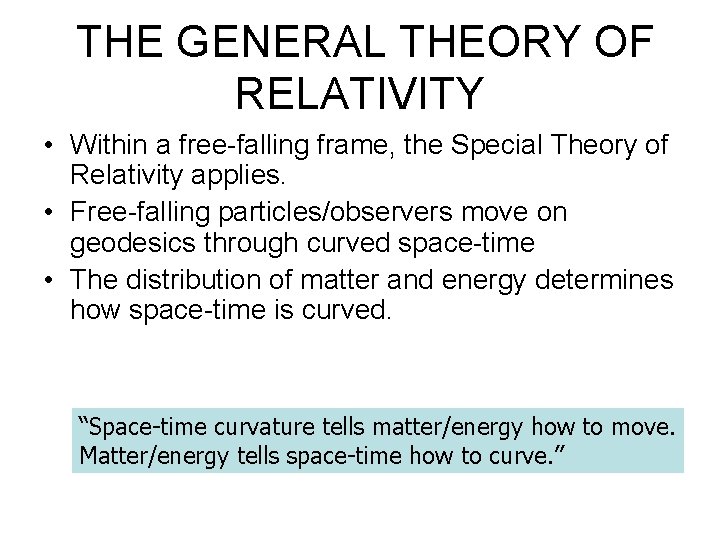 THE GENERAL THEORY OF RELATIVITY

• Within a free-falling frame, the Special Theory of Relativity applies.
• Free-falling particles/observers move on geodesics through curved space-time
• The distribution of matter and energy determines how space-time is curved.

“Space-time curvature tells matter/energy how to move. Matter/energy tells space-time how to curve.”